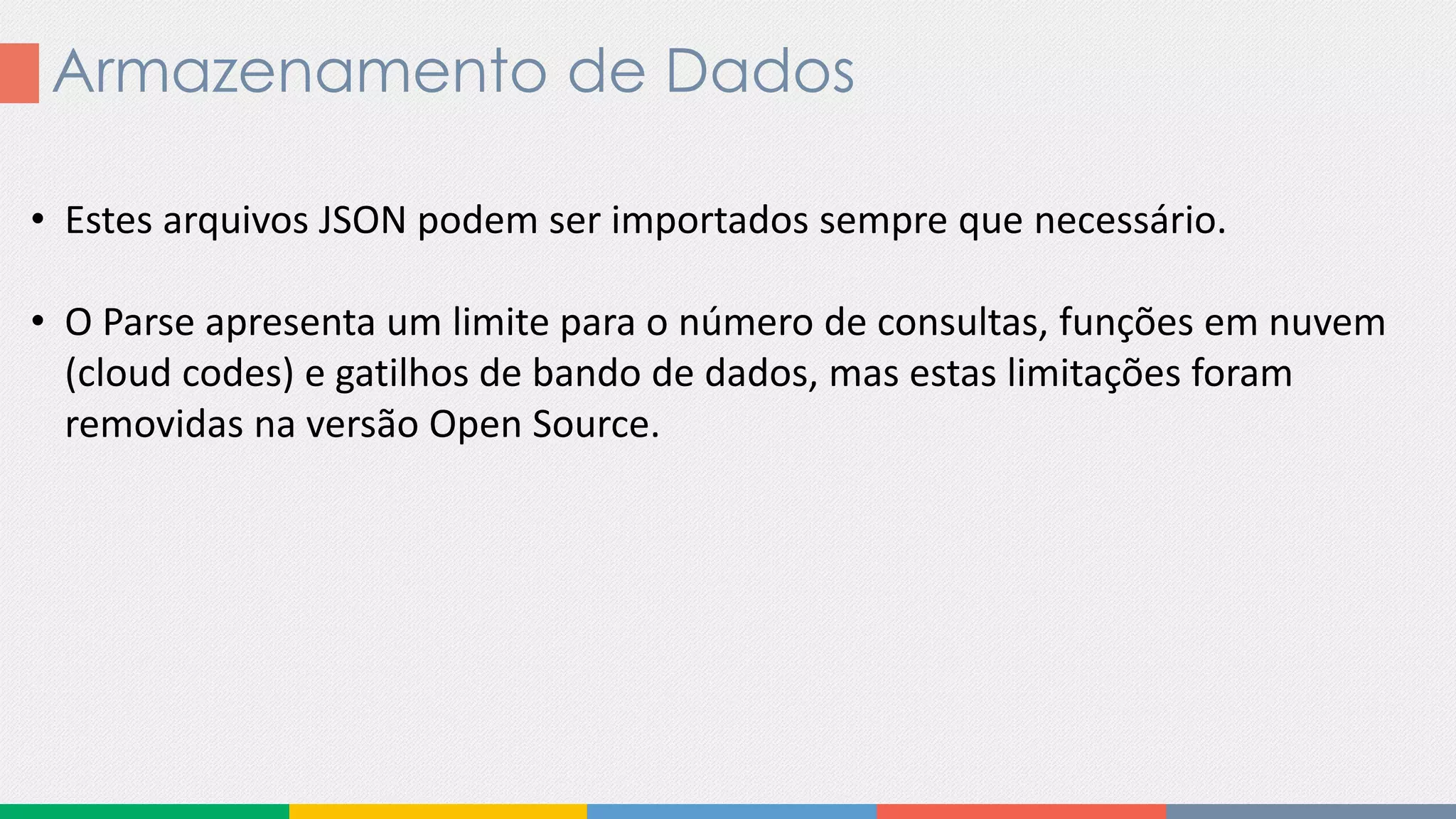 Armazenamento de Dados

• Estes arquivos JSON podem ser importados sempre que necessário.

• O Parse apresenta um limite para o número de consultas, funções em nuvem (cloud codes) e gatilhos de bando de dados, mas estas limitações foram removidas na versão Open Source.